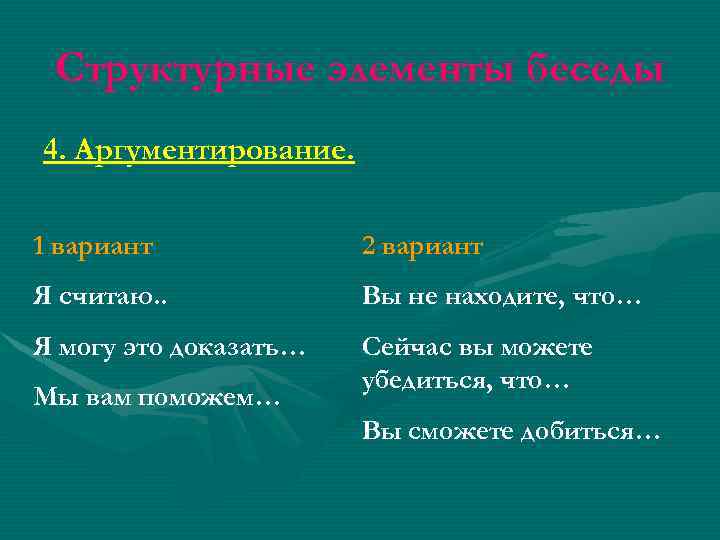 Структурные элементы беседы

4. Аргументирование.

1 вариант

Я считаю..

Я могу это доказать…

Мы вам поможем…

2 вариант

Вы не находите, что…

Сейчас вы можете убедиться, что…

Вы сможете добиться…